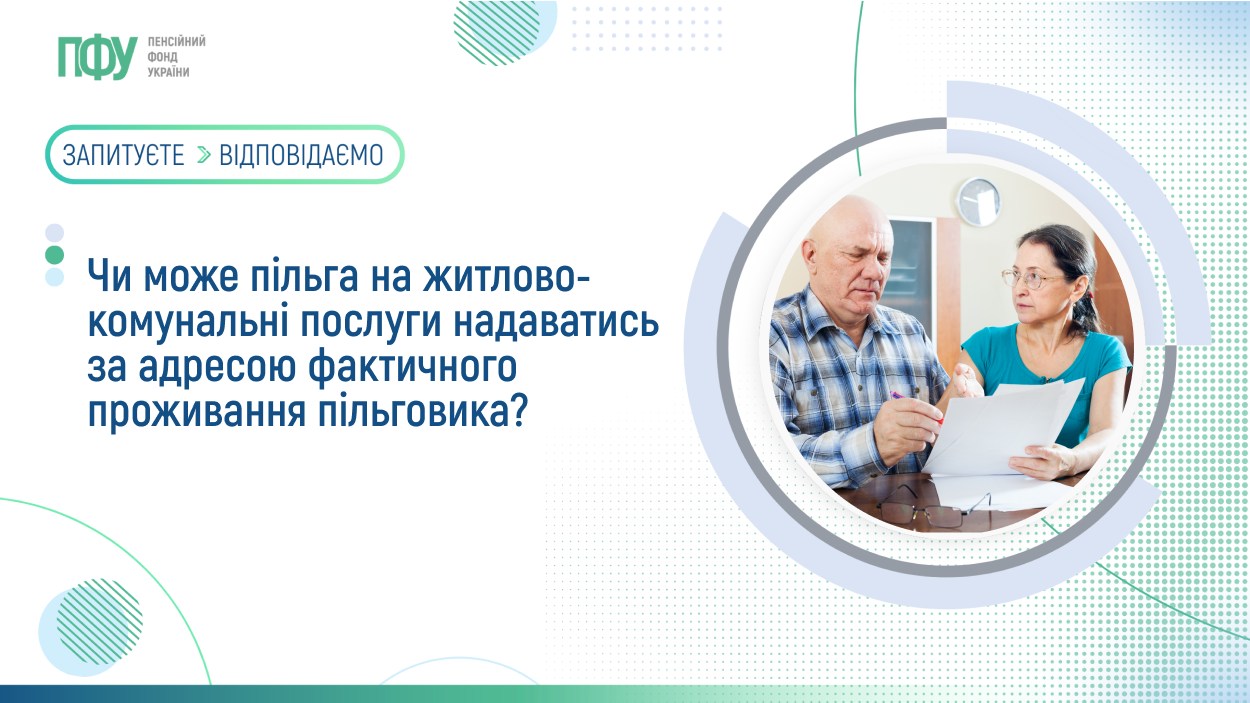 ПФУ ПЕНСІЙНИЙ ФОНД УКРАЇНИ

ЗАПИТУЄТЕ > ВІДПОВІДАЄМО

Чи може пільга на житлово-комунальні послуги надаватись за адресою фактичного проживання пільговика?